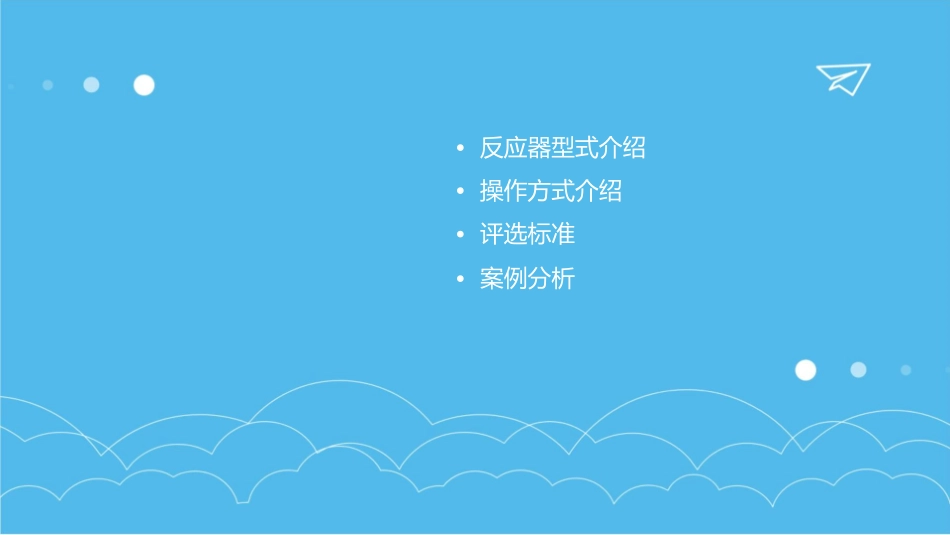 • 反应器型式介绍
• 操作方式介绍
• 评选标准
• 案例分析